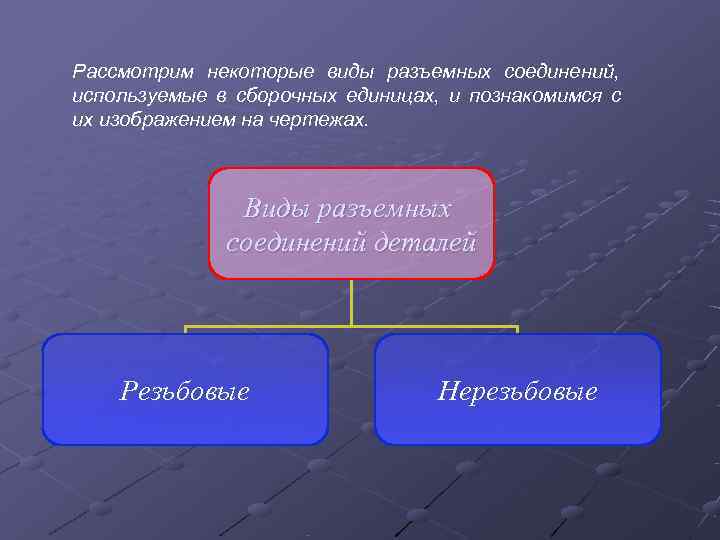 Рассмотрим некоторые виды разъемных соединений, используемые в сборочных единицах, и познакомимся с их изображением на чертежах.

Виды разъемных соединений деталей

Резьбовые

Нерезьбовые